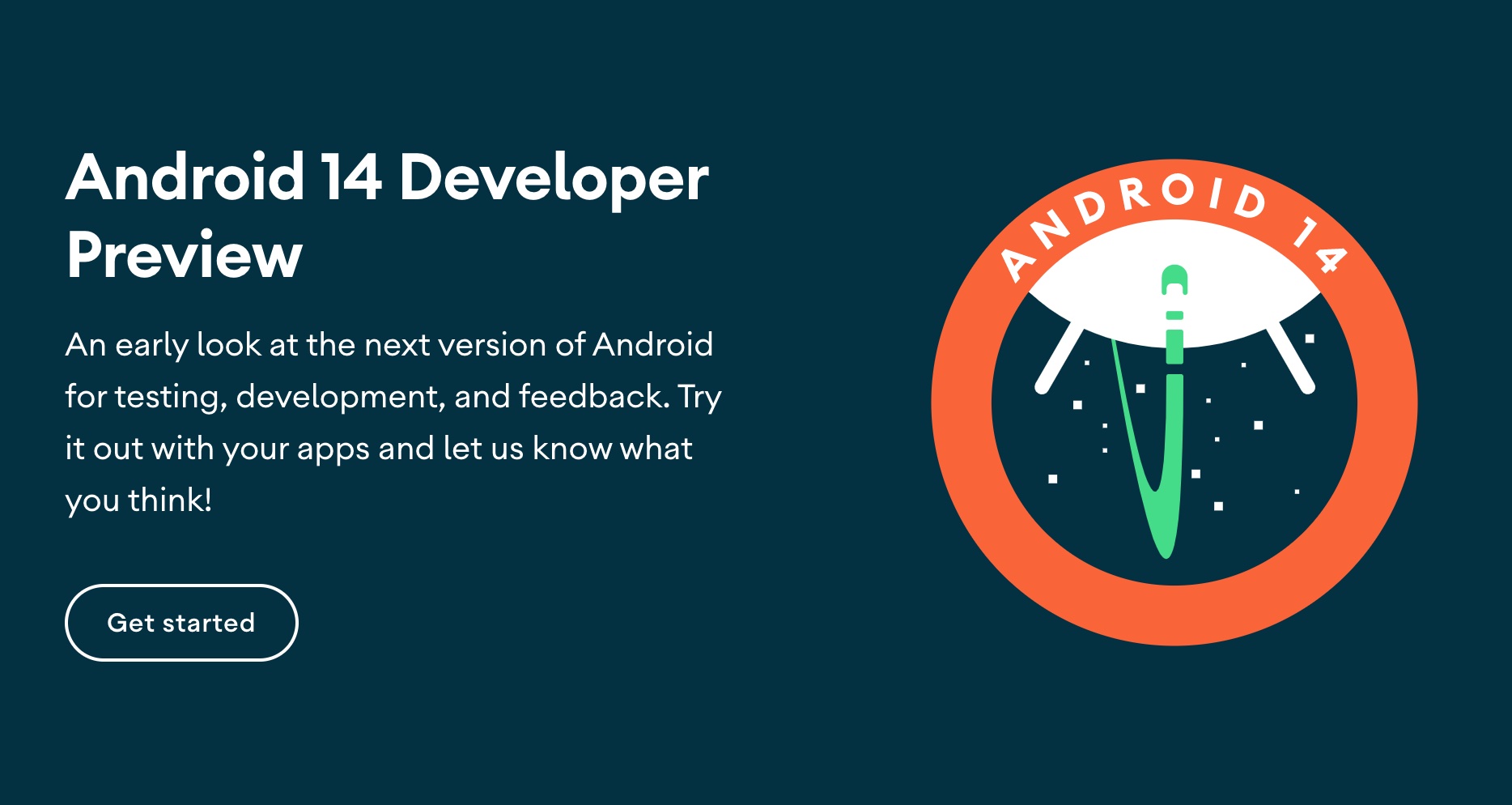 Android 14 Developer Preview

An early look at the next version of Android for testing, development, and feedback. Try it out with your apps and let us know what you think!

Get started

ANDROID 14